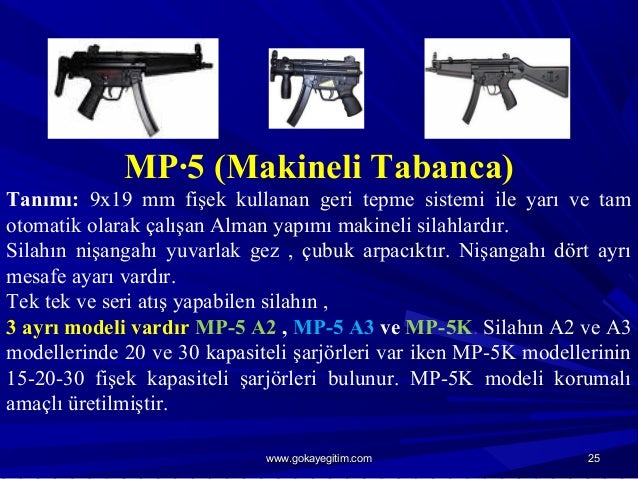 MP·5 (Makineli Tabanca)

Tanımı: 9x19 mm fişek kullanan geri tepme sistemi ile yarı ve tam otomatik olarak çalışan Alman yapımı makineli silahlardır.
Silahın nişangahı yuvarlak gez , çubuk arpacıktır. Nişangahı dört ayrı mesafe ayarı vardır.
Tek tek ve seri atış yapabilen silahın ,
3 ayrı modeli vardır MP-5 A2 , MP-5 A3 ve MP-5K. Silahın A2 ve A3 modellerinde 20 ve 30 kapasiteli şarjörleri var iken MP-5K modellerinin 15-20-30 fişek kapasiteli şarjörleri bulunur. MP-5K modeli korumalı amaçlı üretilmiştir.

www.gokayegitim.com

25